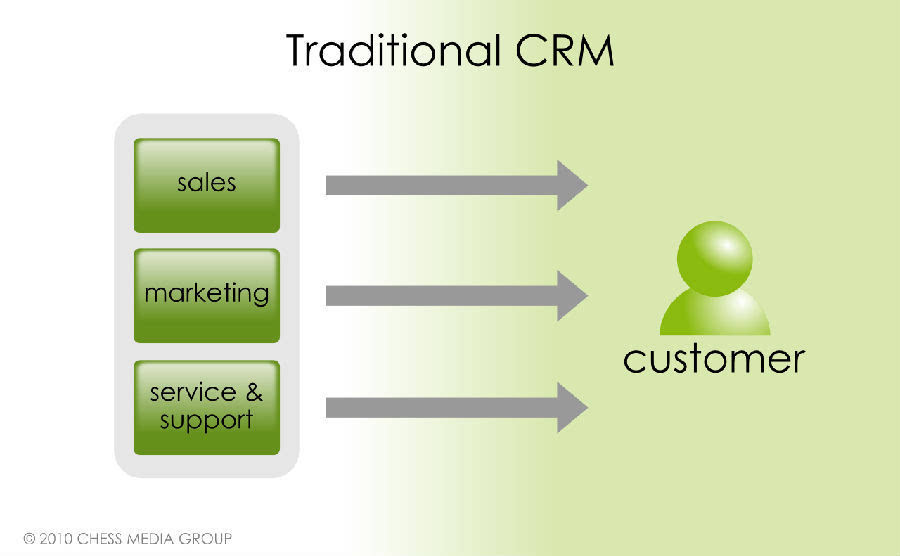 Traditional CRM

sales

marketing

service & support

customer

© 2010 CHESS MEDIA GROUP